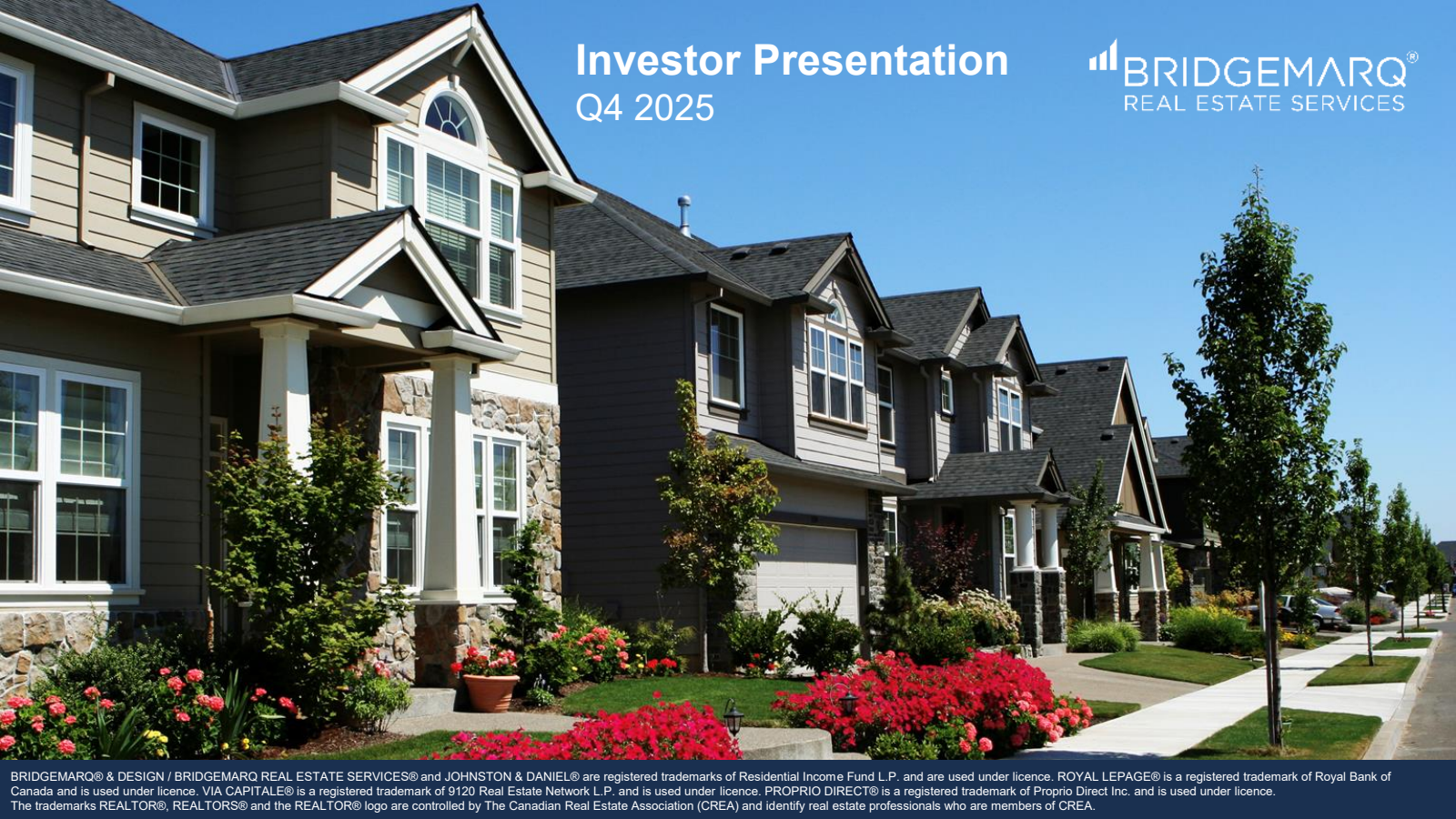 Investor Presentation
Q4 2025

BRIDGEMARQ®
REAL ESTATE SERVICES

BRIDGEMARQ® & DESIGN / BRIDGEMARQ REAL ESTATE SERVICES® and JOHNSTON & DANIEL® are registered trademarks of Residential Income Fund L.P. and are used under licence. ROYAL LEPAGE® is a registered trademark of Royal Bank of Canada and is used under licence. VIA CAPITALE® is a registered trademark of 9120 Real Estate Network L.P. and is used under licence. PROPRIO DIRECT® is a registered trademark of Proprio Direct Inc. and is used under licence.
The trademarks REALTOR®, REALTORS® and the REALTOR® logo are controlled by The Canadian Real Estate Association (CREA) and identify real estate professionals who are members of CREA.